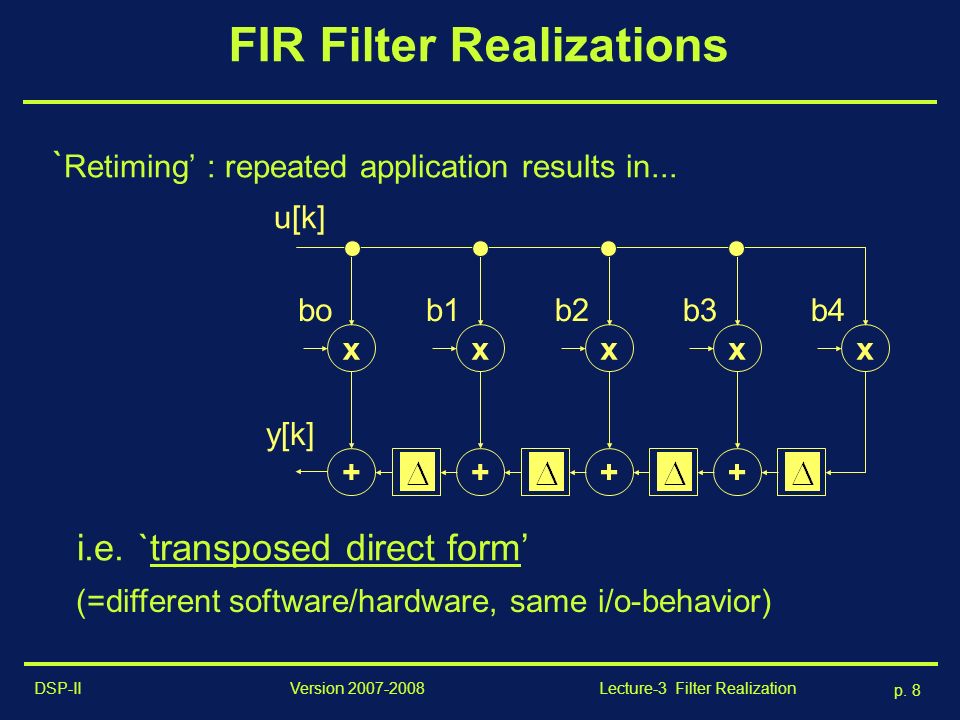 FIR Filter Realizations

`Retiming' : repeated application results in...

u[k]

bo b1 b2 b3 b4

x x x x x

y[k]

+ $\Delta$ + $\Delta$ + $\Delta$ + $\Delta$

i.e. `transposed direct form'

(=different software/hardware, same i/o-behavior)

DSP-II Version 2007-2008 Lecture-3 Filter Realization p. 8